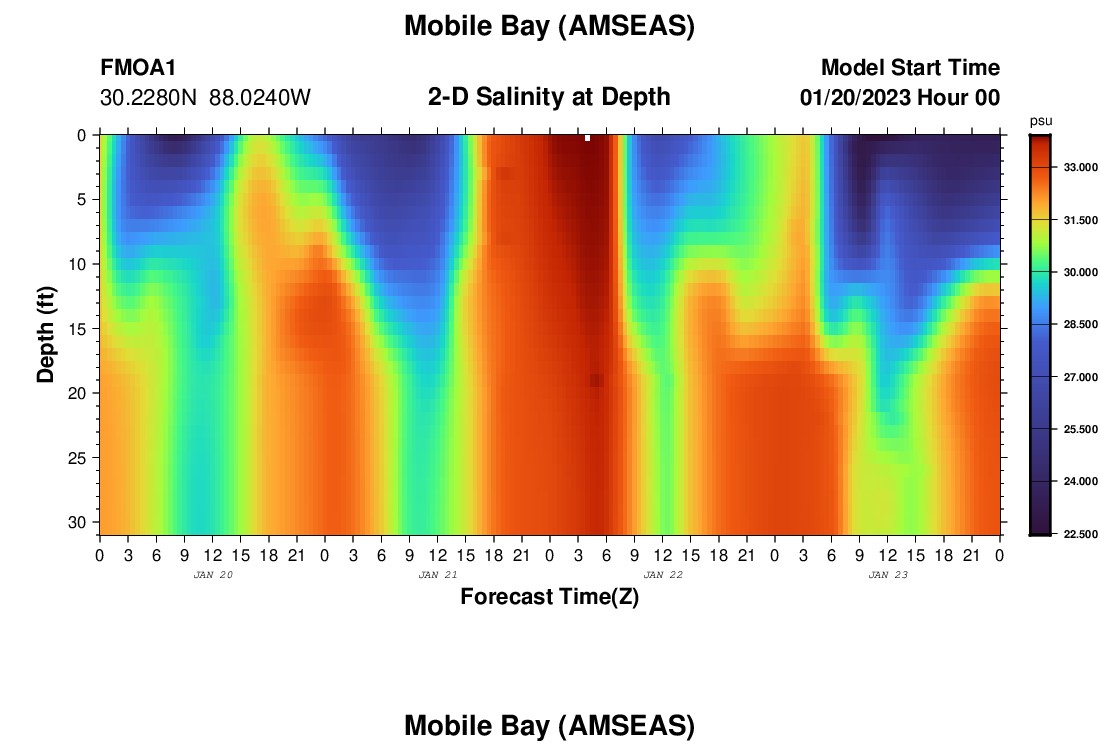 Mobile Bay (AMSEAS)

FMOA1
30.2280N 88.0240W

2-D Salinity at Depth

Model Start Time
01/20/2023 Hour 00

Depth (ft)
0
5
10
15
20
25
30

0 3 6 9 12 15 18 21 0 3 6 9 12 15 18 21 0 3 6 9 12 15 18 21 0 3 6 9 12 15 18 21 0
JAN 20 JAN 21 JAN 22 JAN 23

Forecast Time(Z)

psu
33.000
31.500
30.000
28.500
27.000
25.500
24.000
22.500

Mobile Bay (AMSEAS)